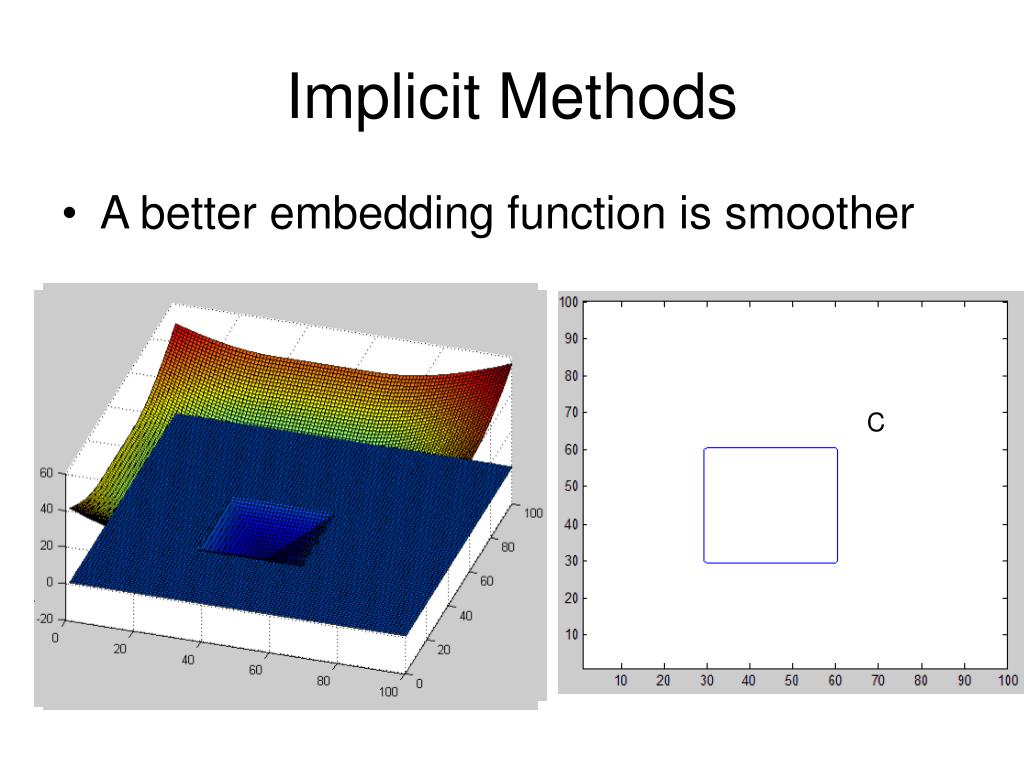 Implicit Methods

• A better embedding function is smoother

60
40
20
0
-20
0
20
40
60
80
100
0
20
40
60
80
100

100
90
80
70
60
50
40
30
20
10
10 20 30 40 50 60 70 80 90 100

C